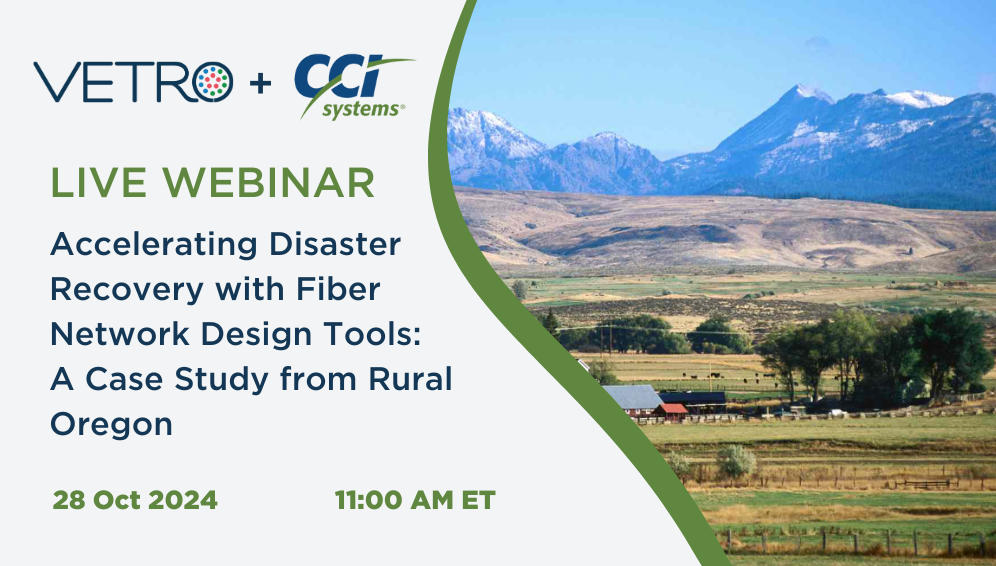 VETRO + CCI systems®

LIVE WEBINAR

Accelerating Disaster Recovery with Fiber Network Design Tools: A Case Study from Rural Oregon

28 Oct 2024

11:00 AM ET